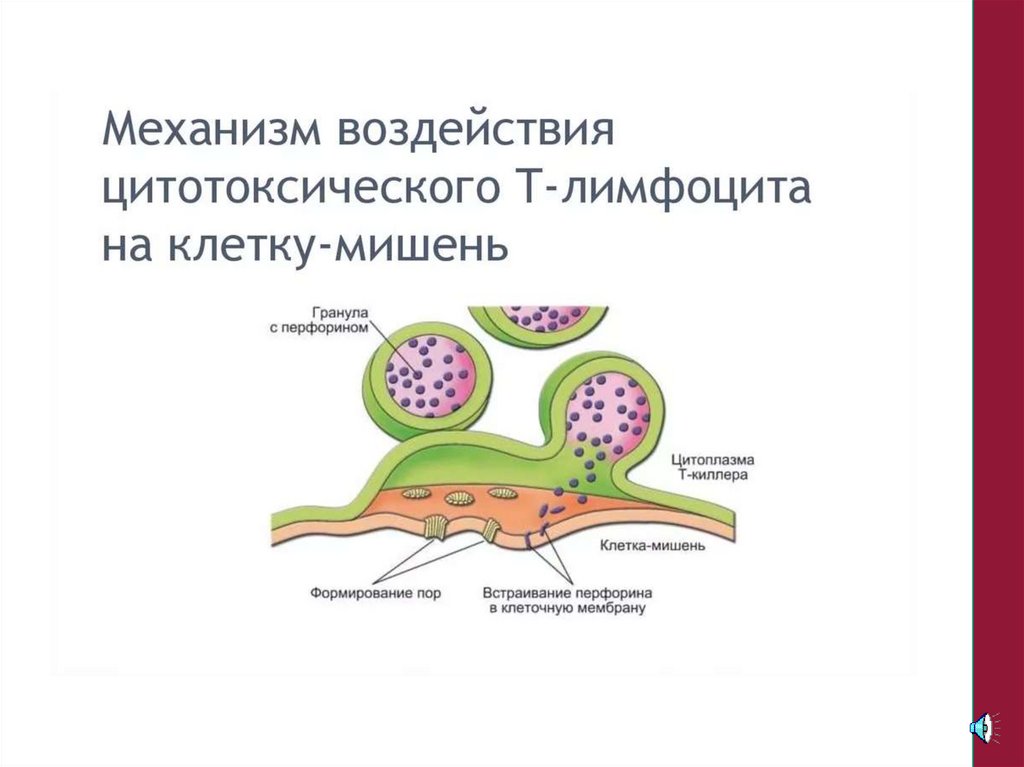 Механизм воздействия цитотоксического Т-лимфоцита на клетку-мишень

Гранула с перфорином

Цитоплазма Т-киллера

Клетка-мишень

Формирование пор

Встраивание перфорина в клеточную мембрану